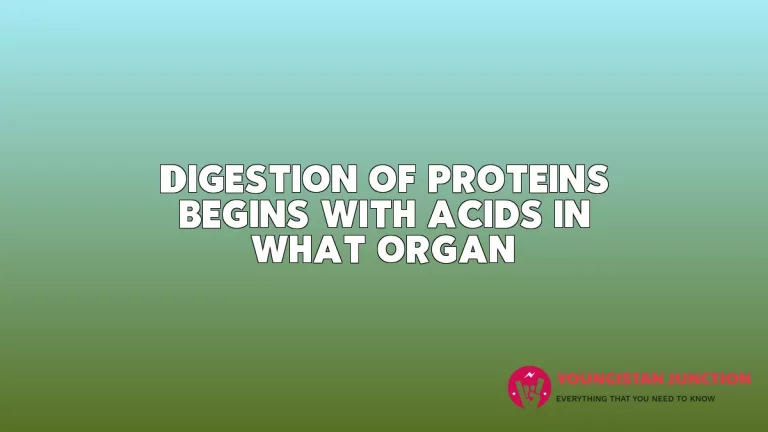 DIGESTION OF PROTEINS BEGINS WITH ACIDS IN WHAT ORGAN

YOUNGISTAN JUNCTION
EVERYTHING THAT YOU NEED TO KNOW